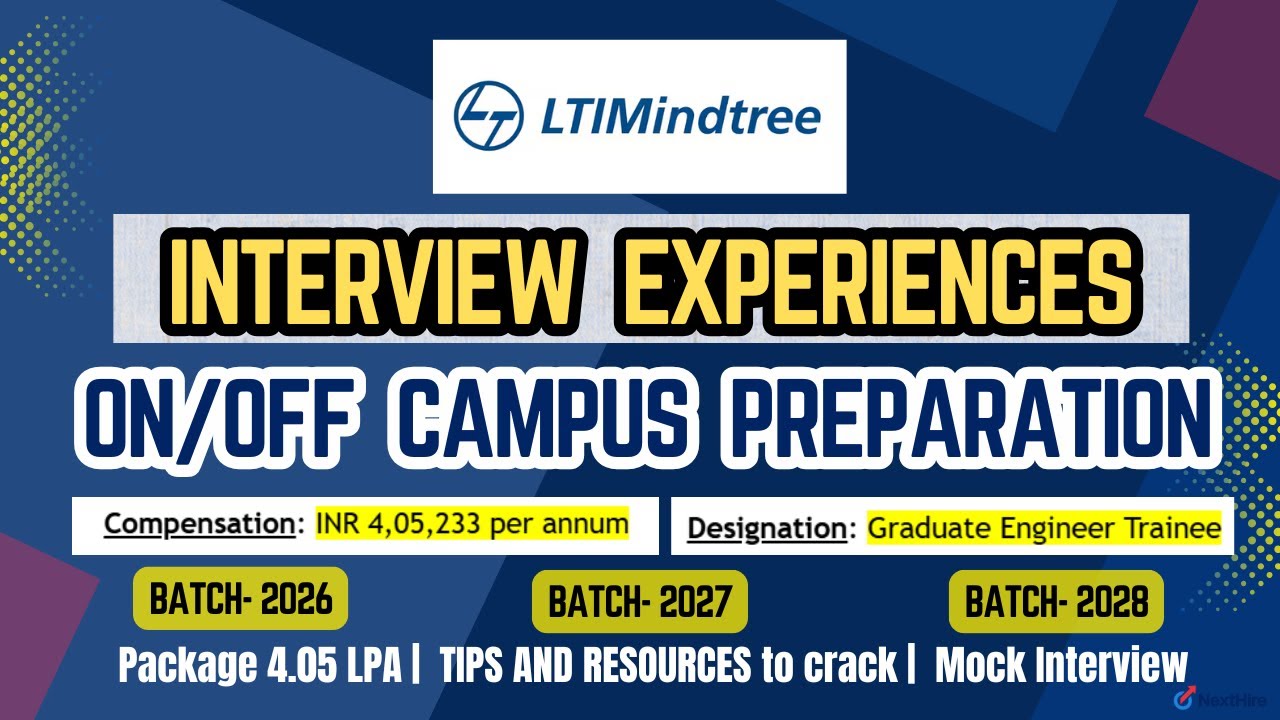 LTIMindtree

INTERVIEW EXPERIENCES

ON/OFF CAMPUS PREPARATION

Compensation: INR 4,05,233 per annum

Designation: Graduate Engineer Trainee

BATCH- 2026

BATCH- 2027

BATCH- 2028

Package 4.05 LPA | TIPS AND RESOURCES to crack | Mock Interview

NextHire